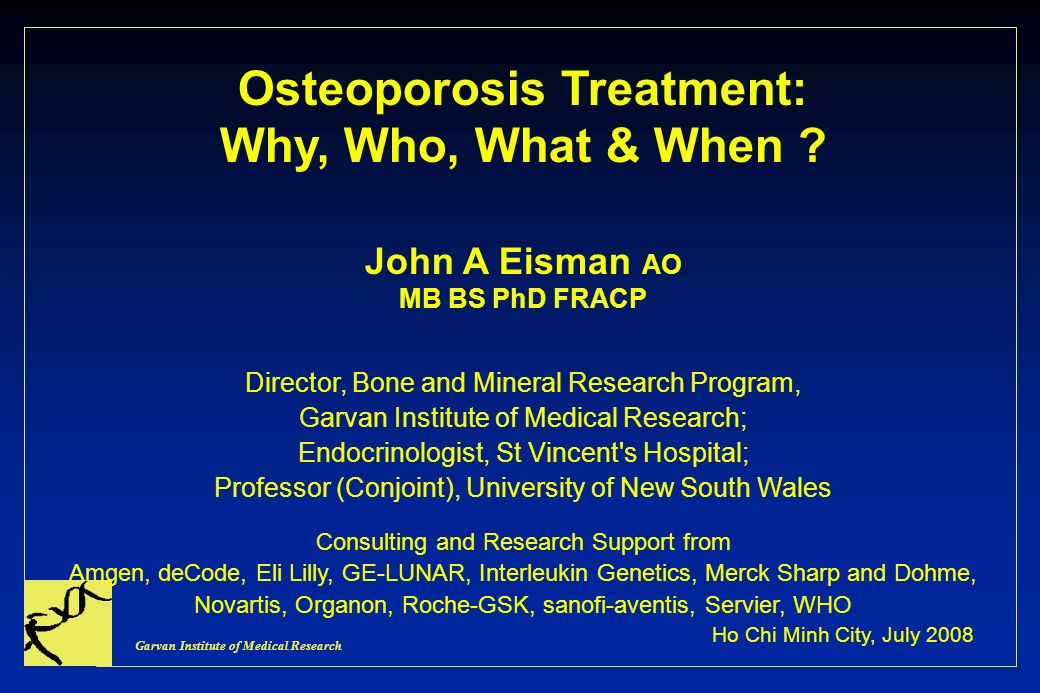 Osteoporosis Treatment:
Why, Who, What & When ?

John A Eisman AO
MB BS PhD FRACP

Director, Bone and Mineral Research Program,
Garvan Institute of Medical Research;
Endocrinologist, St Vincent's Hospital;
Professor (Conjoint), University of New South Wales

Consulting and Research Support from
Amgen, deCode, Eli Lilly, GE-LUNAR, Interleukin Genetics, Merck Sharp and Dohme, Novartis, Organon, Roche-GSK, sanofi-aventis, Servier, WHO

Ho Chi Minh City, July 2008

Garvan Institute of Medical Research